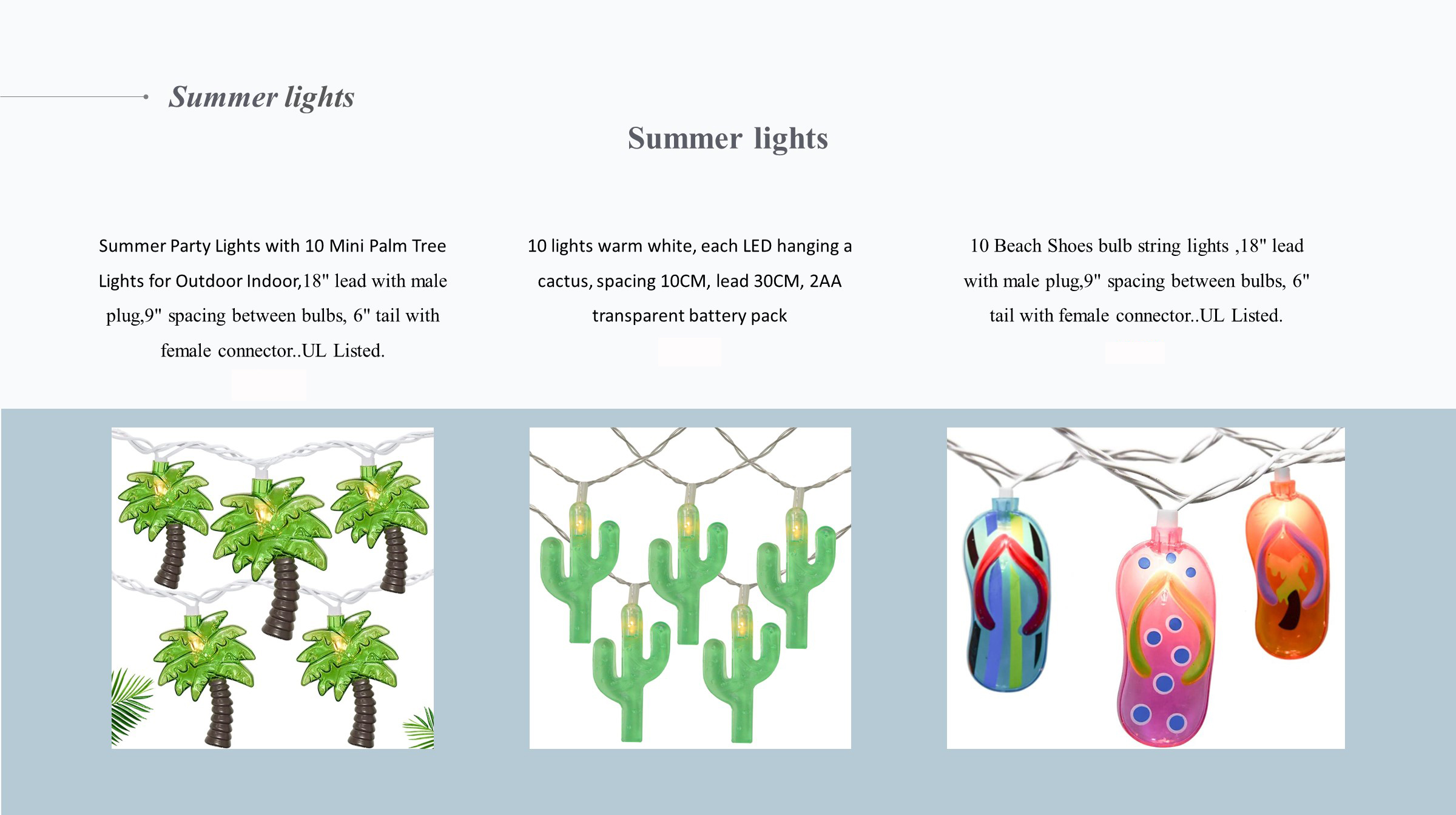 Summer lights

Summer lights

Summer Party Lights with 10 Mini Palm Tree Lights for Outdoor Indoor,18" lead with male plug,9" spacing between bulbs, 6" tail with female connector..UL Listed.

10 lights warm white, each LED hanging a cactus, spacing 10CM, lead 30CM, 2AA transparent battery pack

10 Beach Shoes bulb string lights ,18" lead with male plug,9" spacing between bulbs, 6" tail with female connector..UL Listed.